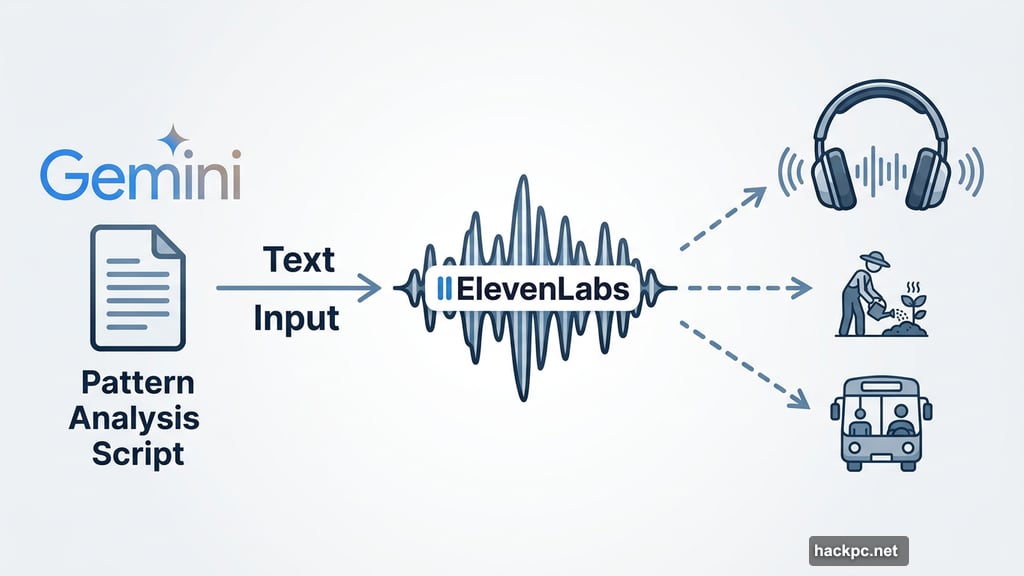 Gemini

Pattern Analysis Script

Text

Input

IIElevenLabs

hackpc.net